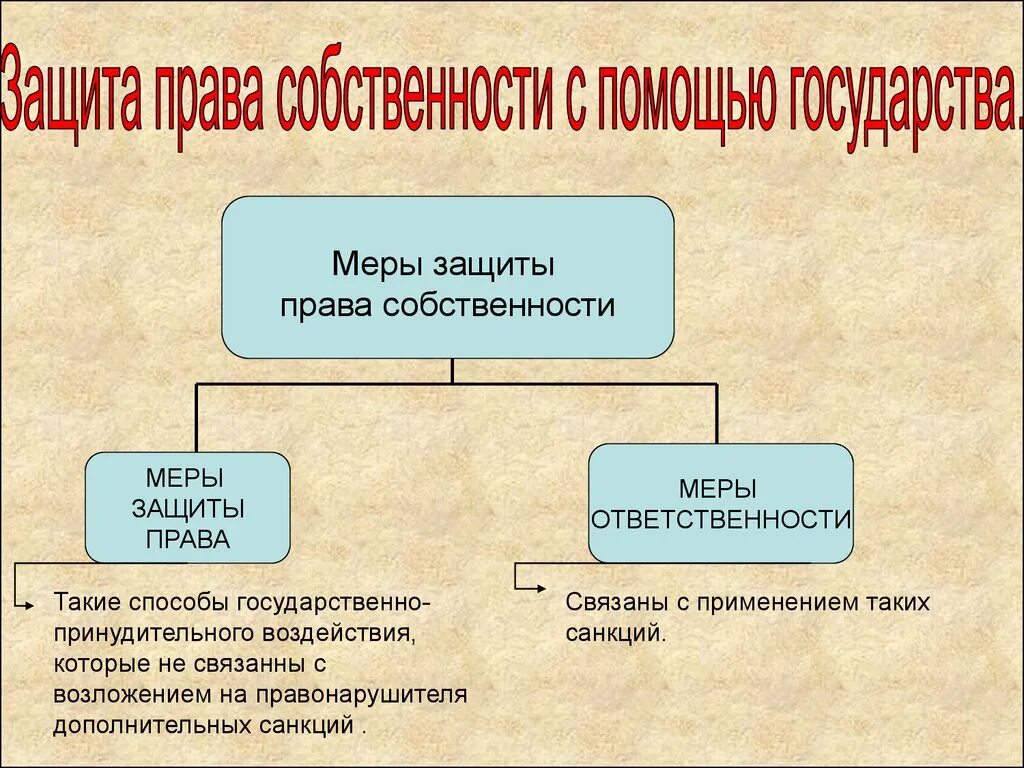 Защита права собственности с помощью государства.

Меры защиты права собственности

МЕРЫ ЗАЩИТЫ ПРАВА

МЕРЫ ОТВЕТСТВЕННОСТИ

Такие способы государственно-принудительного воздействия, которые не связанны с возложением на правонарушителя дополнительных санкций .

Связаны с применением таких санкций.